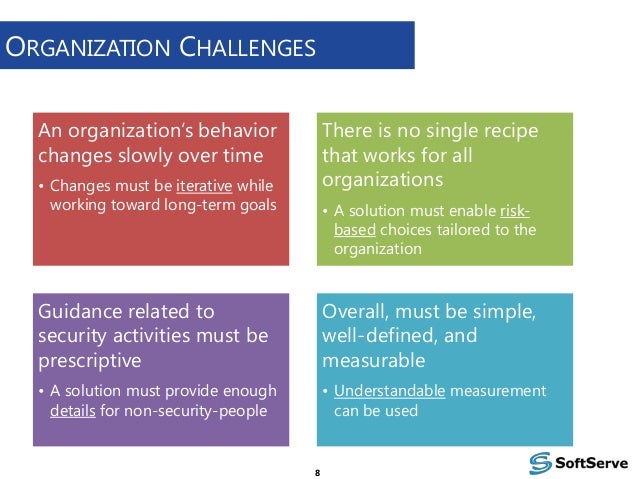 ORGANIZATION CHALLENGES

An organization's behavior changes slowly over time

• Changes must be iterative while working toward long-term goals

There is no single recipe that works for all organizations

• A solution must enable risk-based choices tailored to the organization

Guidance related to security activities must be prescriptive

• A solution must provide enough details for non-security-people

Overall, must be simple, well-defined, and measurable

• Understandable measurement can be used

8

SoftServe